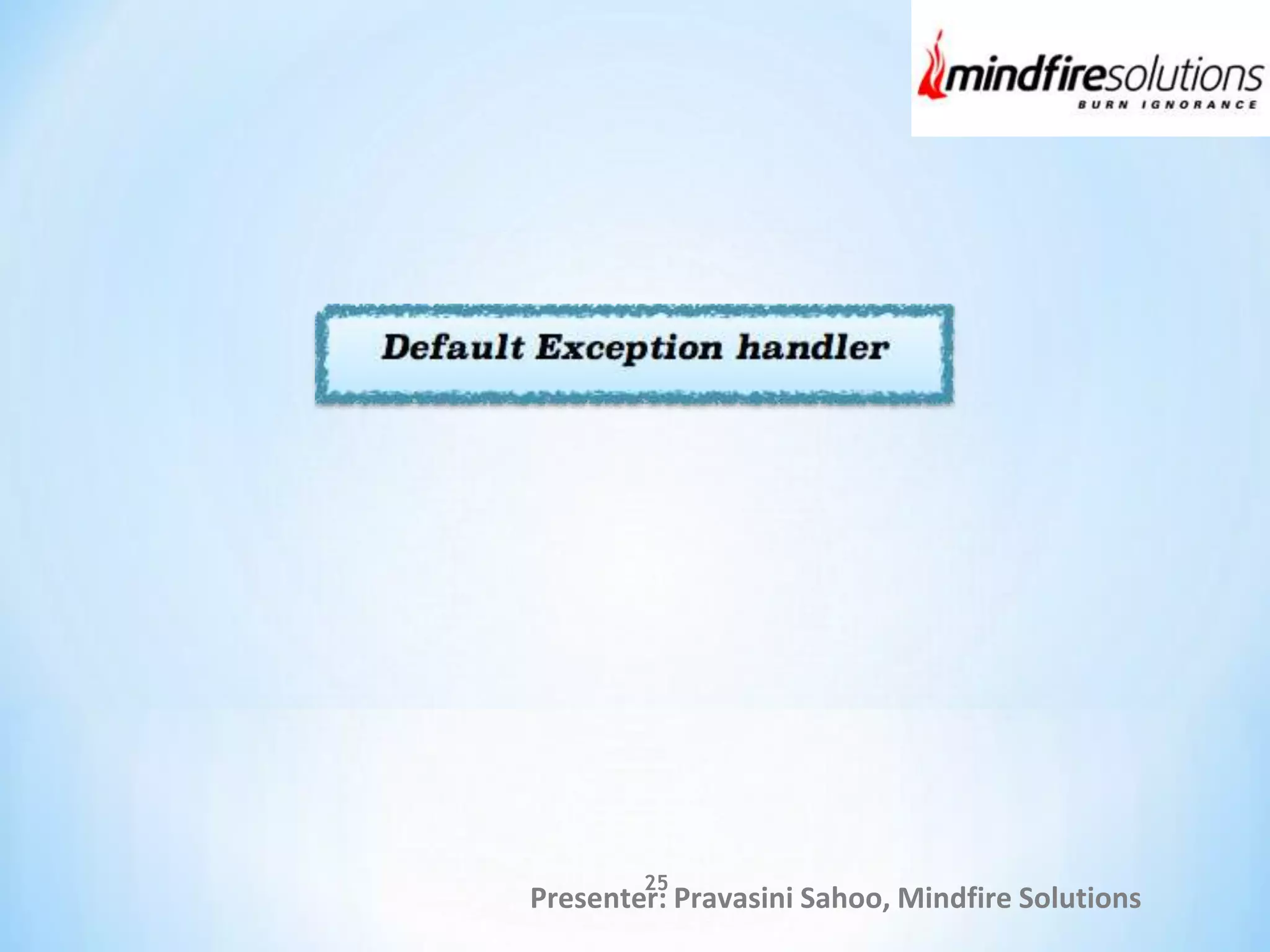 mindfiresolutions
BURN IGNORANCE

Default Exception handler

25
Presenter: Pravasini Sahoo, Mindfire Solutions